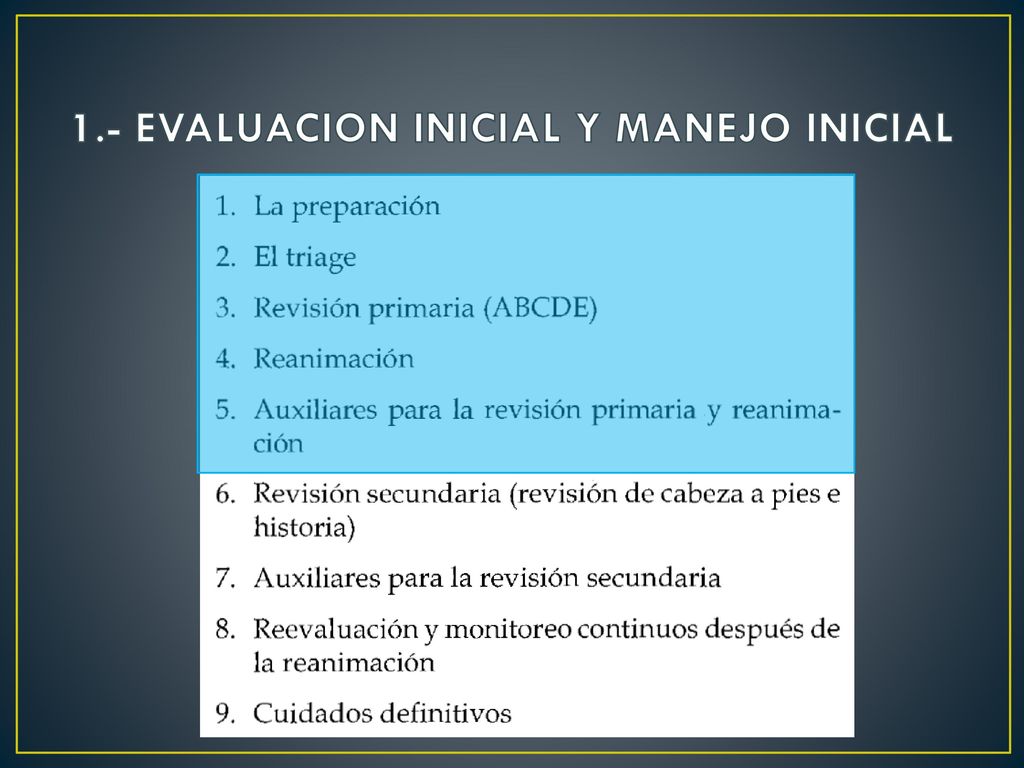 1.- EVALUACION INICIAL Y MANEJO INICIAL

1. La preparación
2. El triage
3. Revisión primaria (ABCDE)
4. Reanimación
5. Auxiliares para la revisión primaria y reanimación
6. Revisión secundaria (revisión de cabeza a pies e historia)
7. Auxiliares para la revisión secundaria
8. Reevaluación y monitoreo continuos después de la reanimación
9. Cuidados definitivos